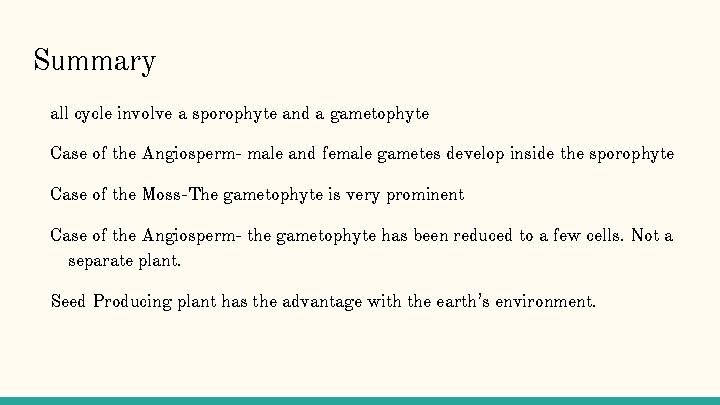 Summary

all cycle involve a sporophyte and a gametophyte

Case of the Angiosperm- male and female gametes develop inside the sporophyte

Case of the Moss-The gametophyte is very prominent

Case of the Angiosperm- the gametophyte has been reduced to a few cells. Not a separate plant.

Seed Producing plant has the advantage with the earth's environment.